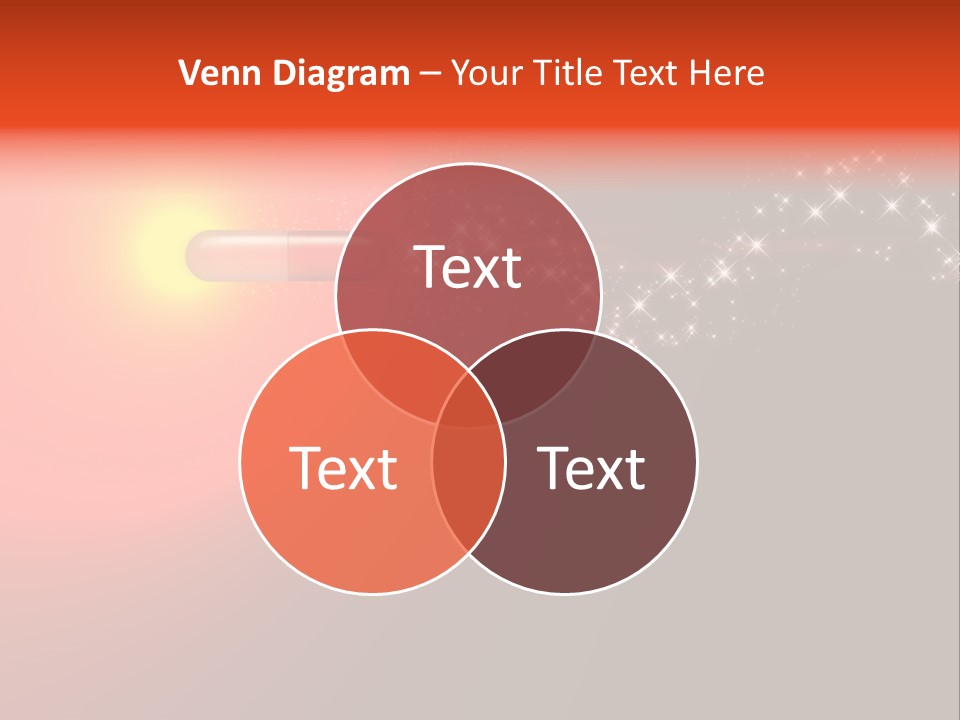 Venn Diagram – Your Title Text Here

Text

Text

Text